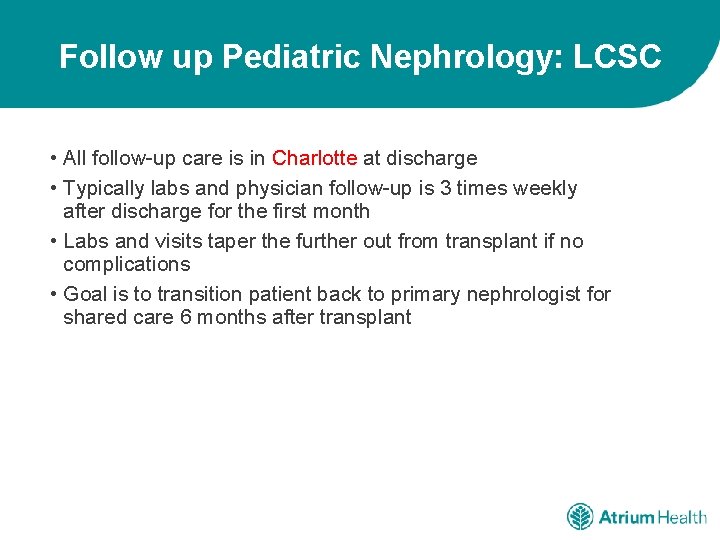 Follow up Pediatric Nephrology: LCSC

• All follow-up care is in Charlotte at discharge

• Typically labs and physician follow-up is 3 times weekly after discharge for the first month

• Labs and visits taper the further out from transplant if no complications

• Goal is to transition patient back to primary nephrologist for shared care 6 months after transplant

Atrium Health